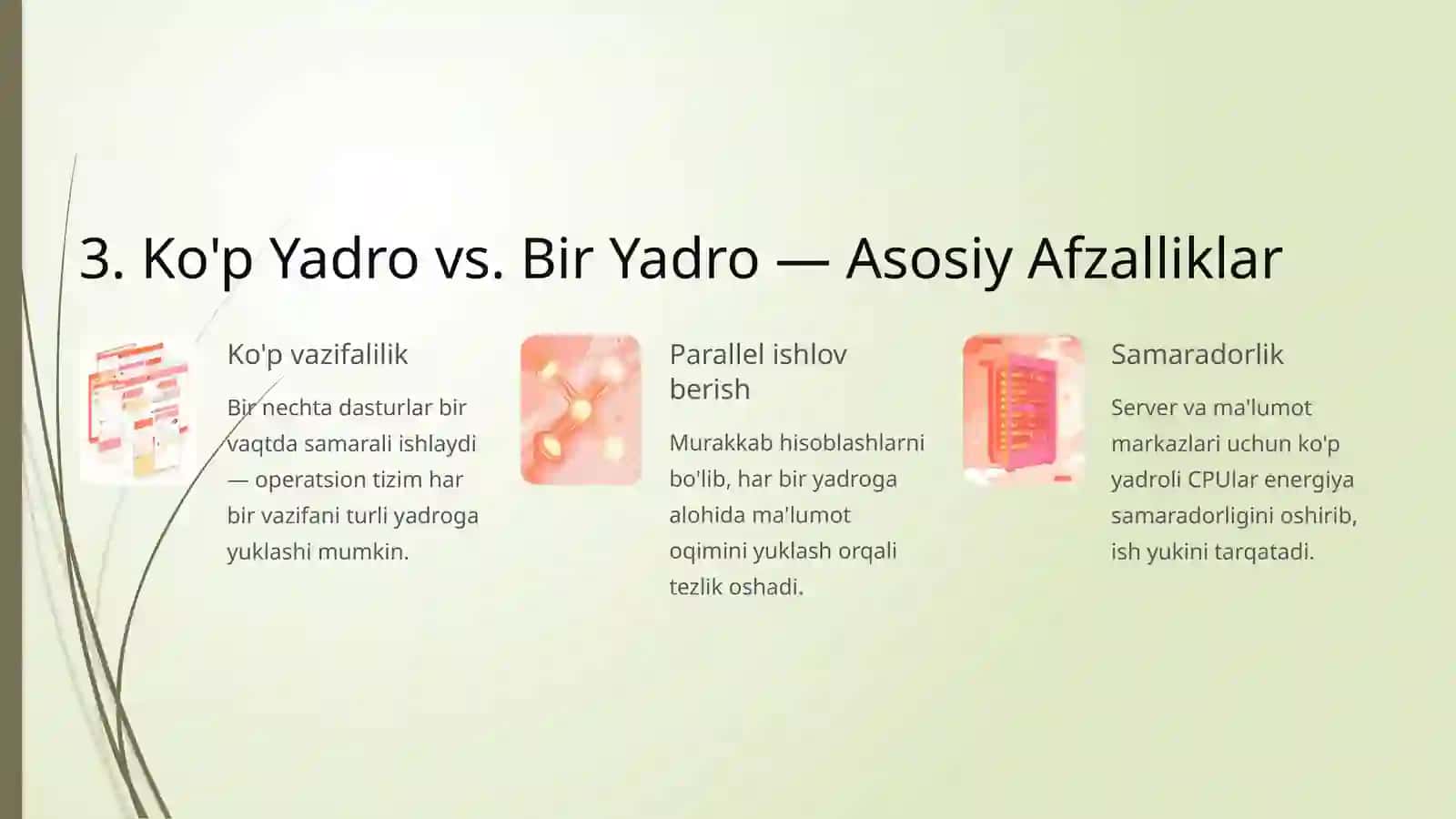 3. Ko'p Yadro vs. Bir Yadro — Asosiy Afzalliklar

Ko'p vazifalilik

Bir nechta dasturlar bir vaqtda samarali ishlaydi — operatsion tizim har bir vazifani turli yadroga yuklashi mumkin.

Parallel ishlov berish

Murakkab hisoblashlarni bo'lib, har bir yadroga alohida ma'lumot oqimini yuklash orqali tezlik oshadi.

Samaradorlik

Server va ma'lumot markazlari uchun ko'p yadroli CPUlar energiya samaradorligini oshirib, ish yukini tarqatadi.